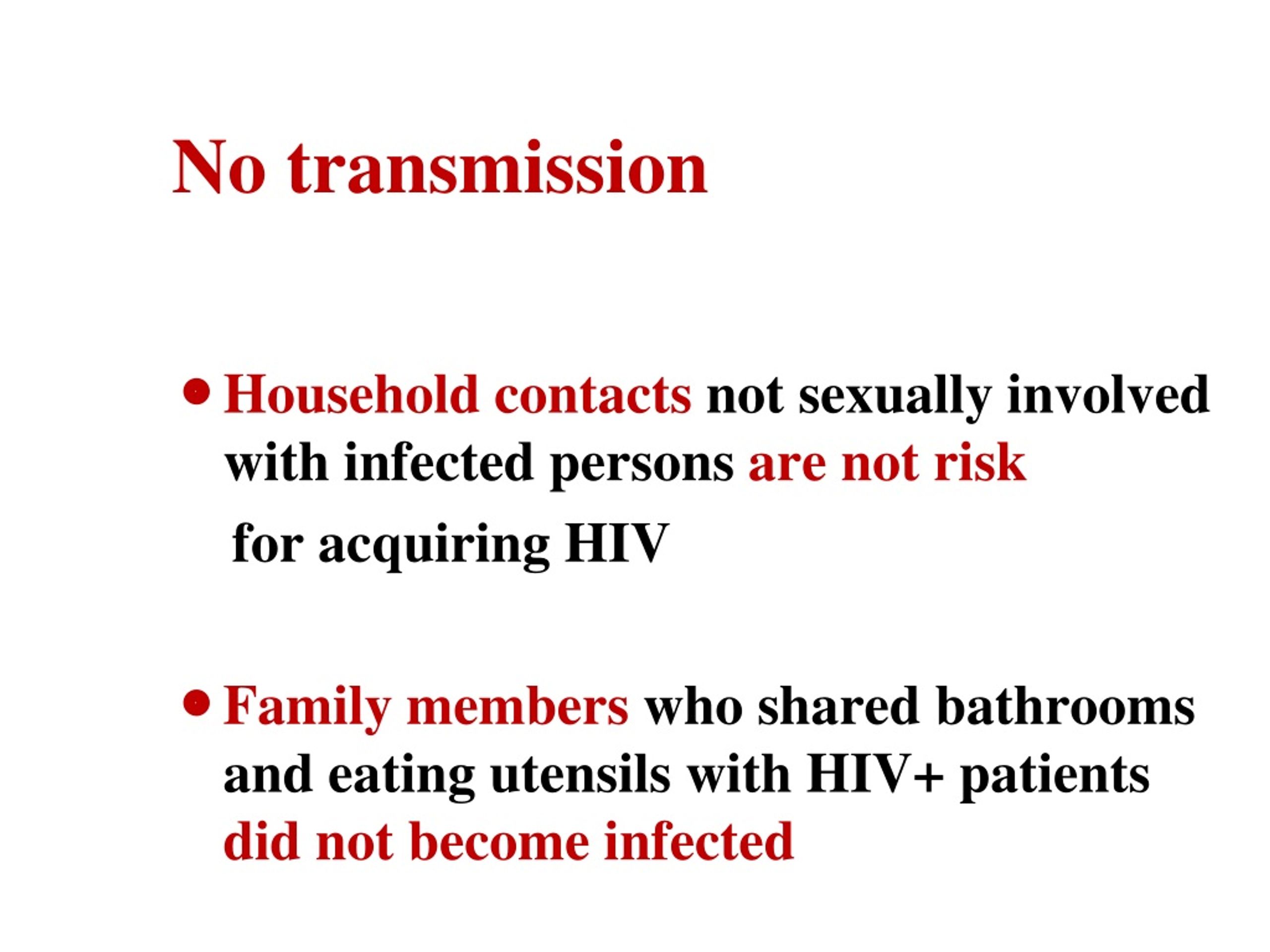 No transmission

• Household contacts not sexually involved with infected persons are not risk for acquiring HIV

• Family members who shared bathrooms and eating utensils with HIV+ patients did not become infected